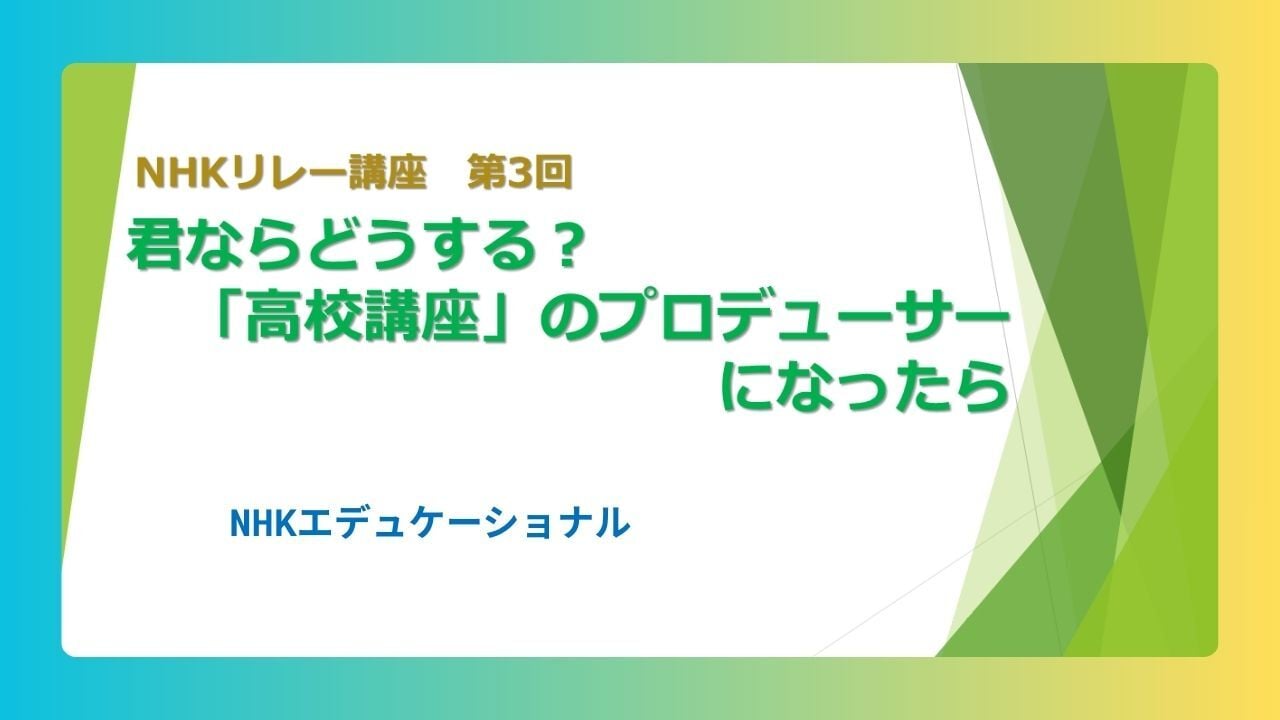 NHKリレー講座　第3回

君ならどうする？
「高校講座」のプロデューサー
になったら

NHKエデュケーショナル